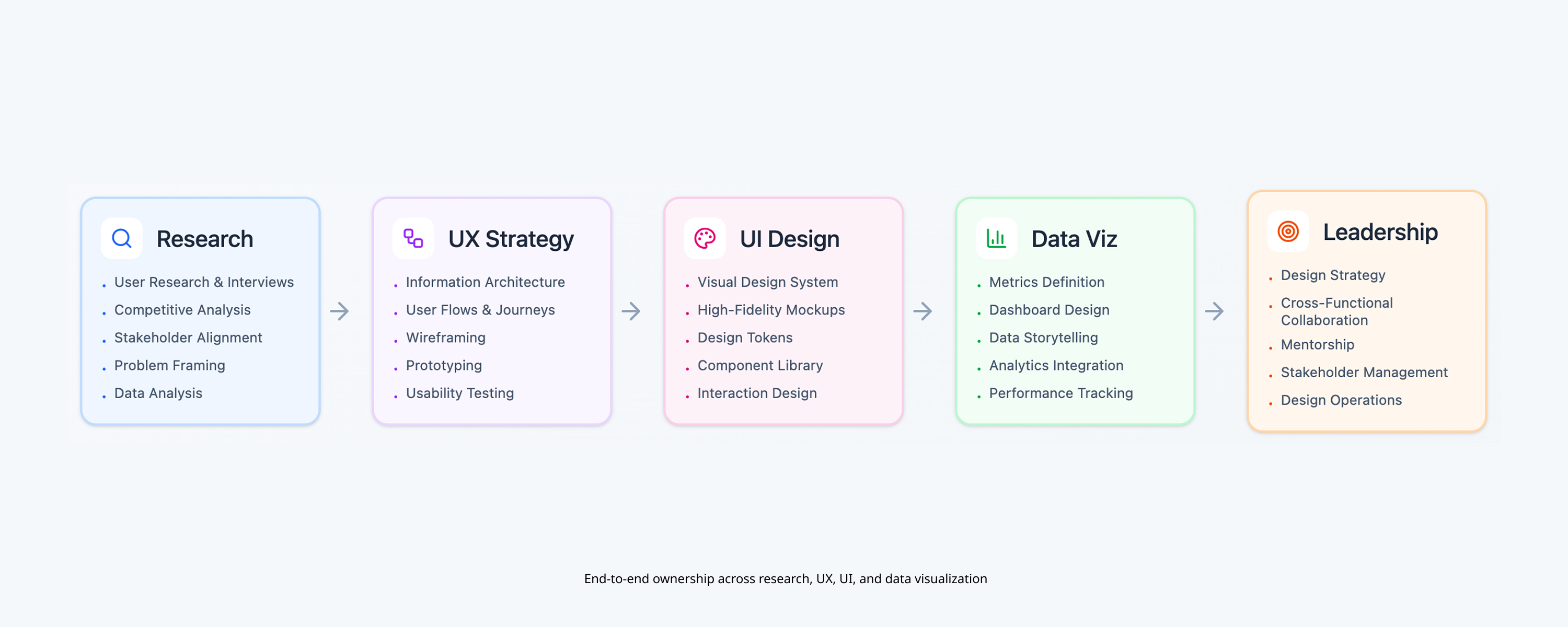 Research

- User Research & Interviews
- Competitive Analysis
- Stakeholder Alignment
- Problem Framing
- Data Analysis

UX Strategy

- Information Architecture
- User Flows & Journeys
- Wireframing
- Prototyping
- Usability Testing

UI Design

- Visual Design System
- High-Fidelity Mockups
- Design Tokens
- Component Library
- Interaction Design

Data Viz

- Metrics Definition
- Dashboard Design
- Data Storytelling
- Analytics Integration
- Performance Tracking

Leadership

- Design Strategy
- Cross-Functional Collaboration
- Mentorship
- Stakeholder Management
- Design Operations

End-to-end ownership across research, UX, UI, and data visualization